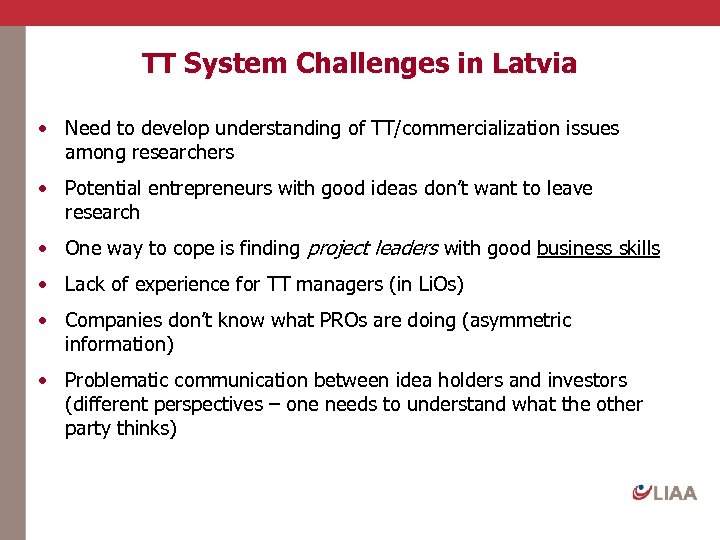 TT System Challenges in Latvia

• Need to develop understanding of TT/commercialization issues among researchers

• Potential entrepreneurs with good ideas don't want to leave research

• One way to cope is finding project leaders with good business skills

• Lack of experience for TT managers (in LiOs)

• Companies don't know what PROs are doing (asymmetric information)

• Problematic communication between idea holders and investors (different perspectives – one needs to understand what the other party thinks)

LIAA